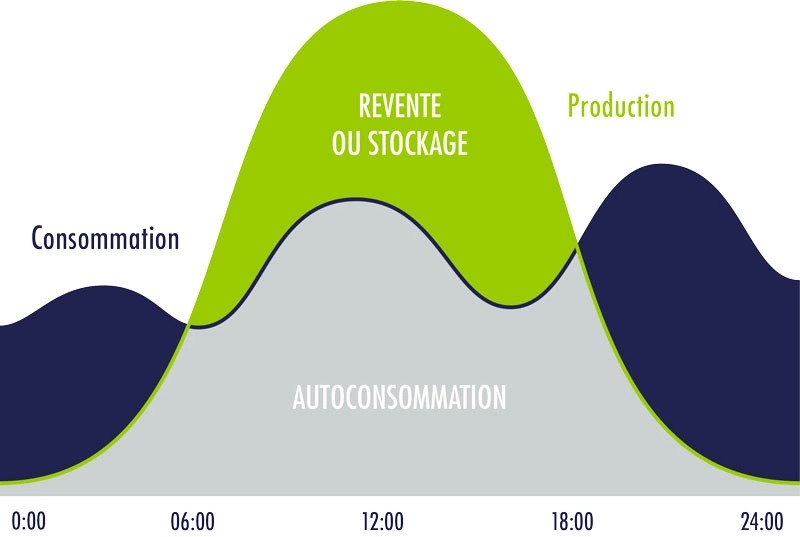 REVENTE
OU STOCKAGE

Production

Consommation

AUTOCONSOMMATION

0:00
06:00
12:00
18:00
24:00